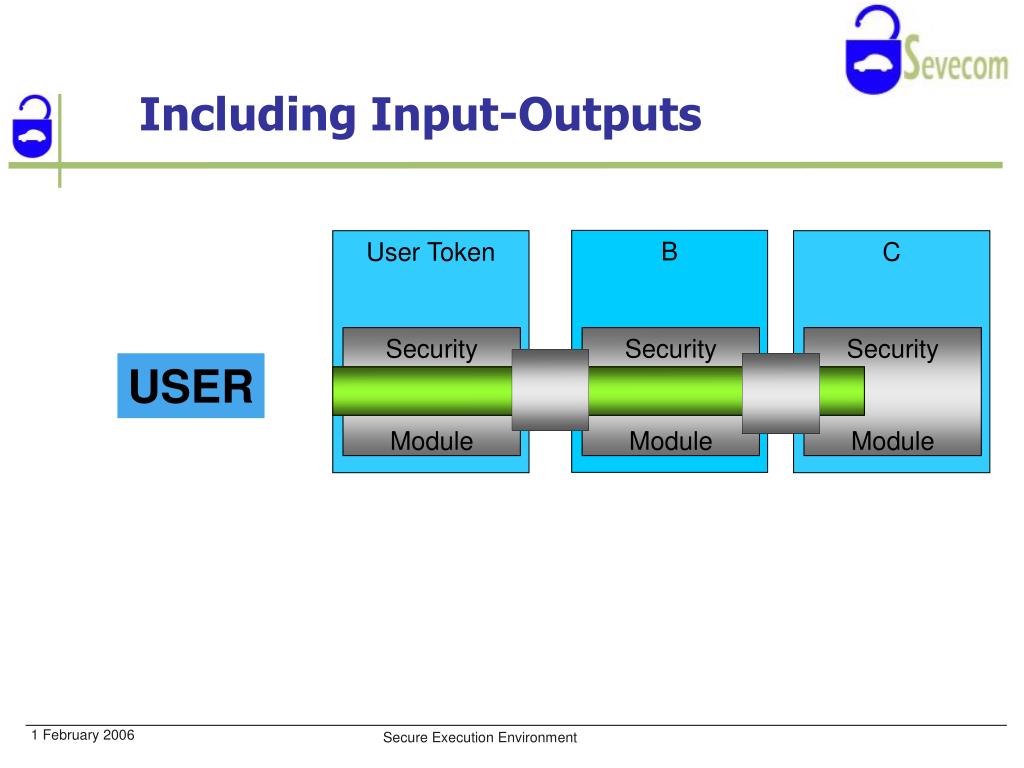 Sevecom

Including Input-Outputs

USER

User Token

Security

Module

B

Security

Module

C

Security

Module

1 February 2006

Secure Execution Environment